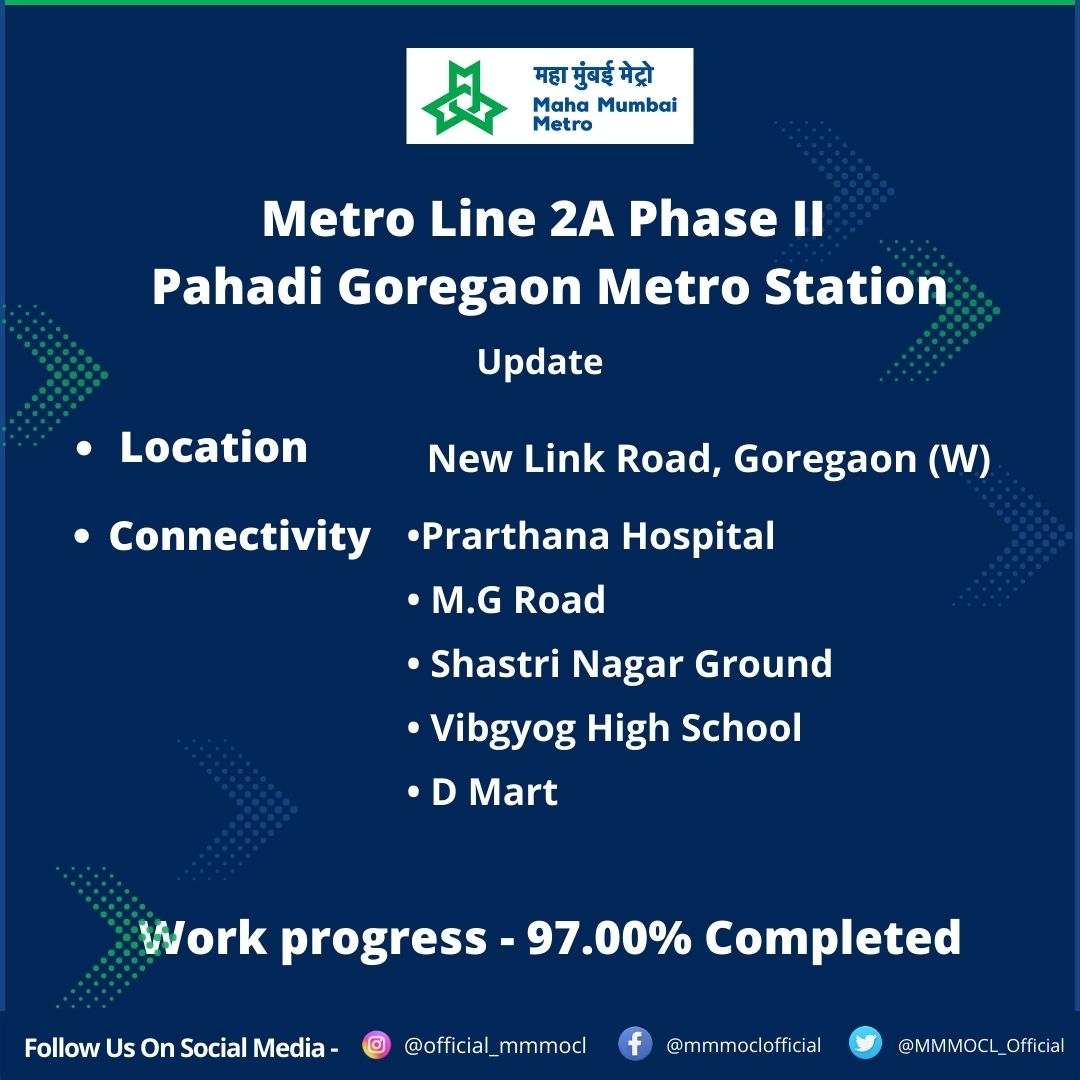 महा मुंबई मेट्रो
Maha Mumbai Metro

Metro Line 2A Phase II
Pahadi Goregaon Metro Station
Update

• Location New Link Road, Goregaon (W)

• Connectivity •Prarthana Hospital
• M.G Road
• Shastri Nagar Ground
• Vibgyog High School
• D Mart

Work progress - 97.00% Completed

Follow Us On Social Media - @official_mmmocl @mmmoclofficial @MMMOCL_Official